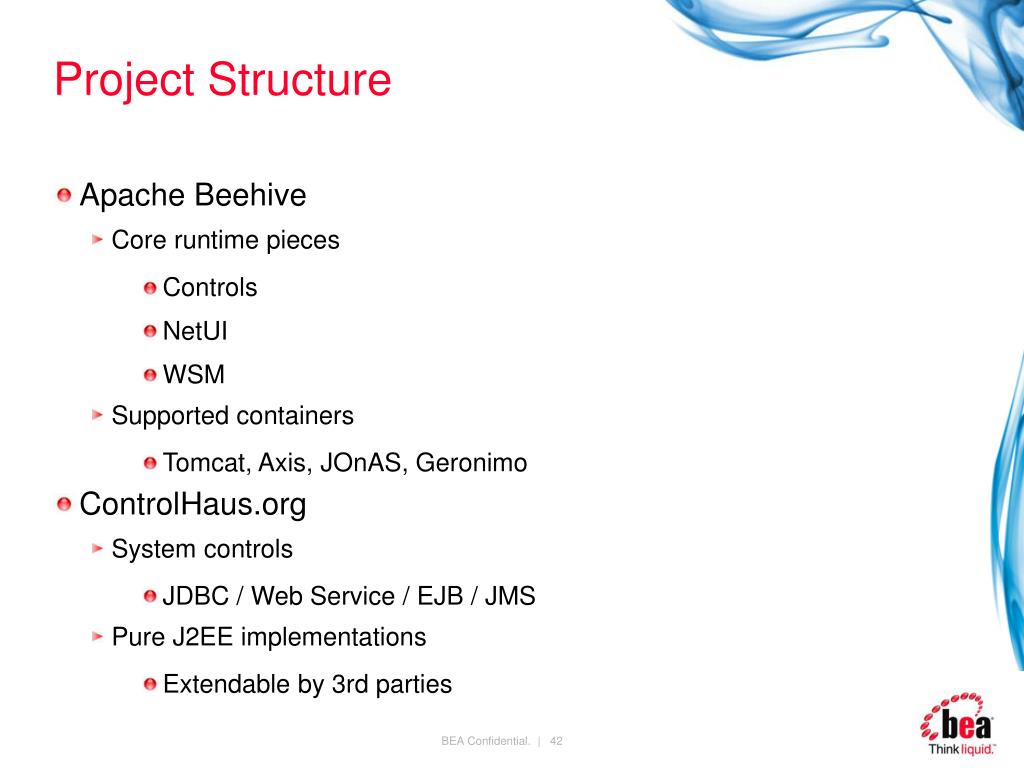 Project Structure

Apache Beehive

Core runtime pieces

Controls

NetUI

WSM

Supported containers

Tomcat, Axis, JOnAS, Geronimo

ControlHaus.org

System controls

JDBC / Web Service / EJB / JMS

Pure J2EE implementations

Extendable by 3rd parties

BEA Confidential. | 42

bea
Think liquid.